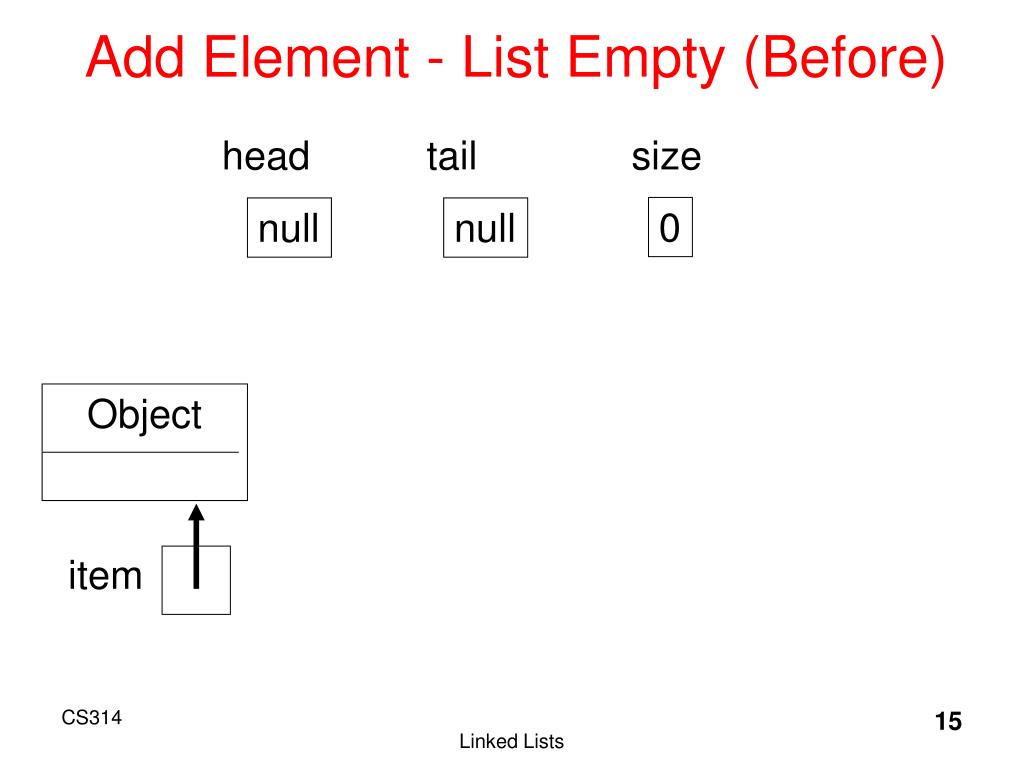 Add Element - List Empty (Before)

head tail size

null null 0

Object

item

CS314

Linked Lists

15